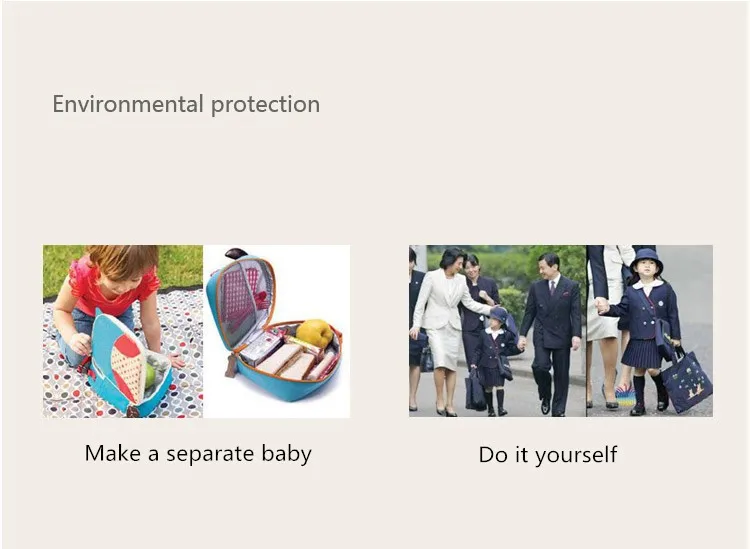 Environmental protection

Make a separate baby

Do it yourself